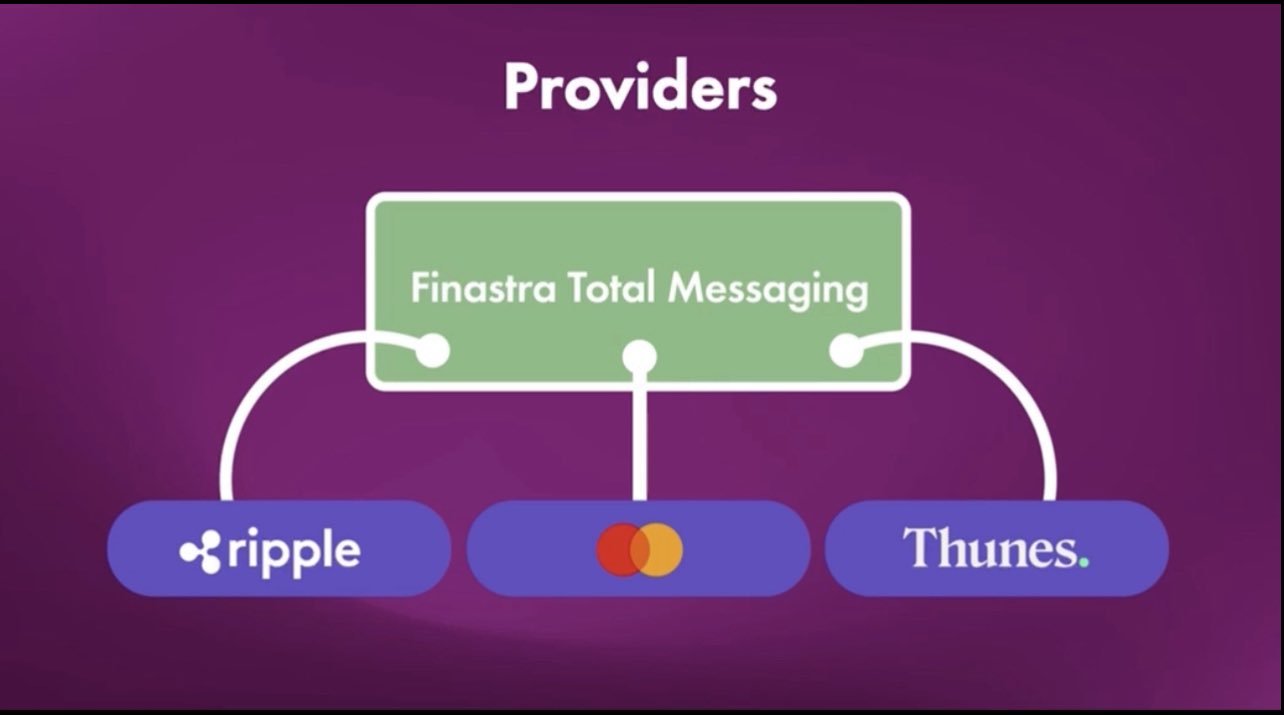 Providers

Finastra Total Messaging

ripple

Thunes.